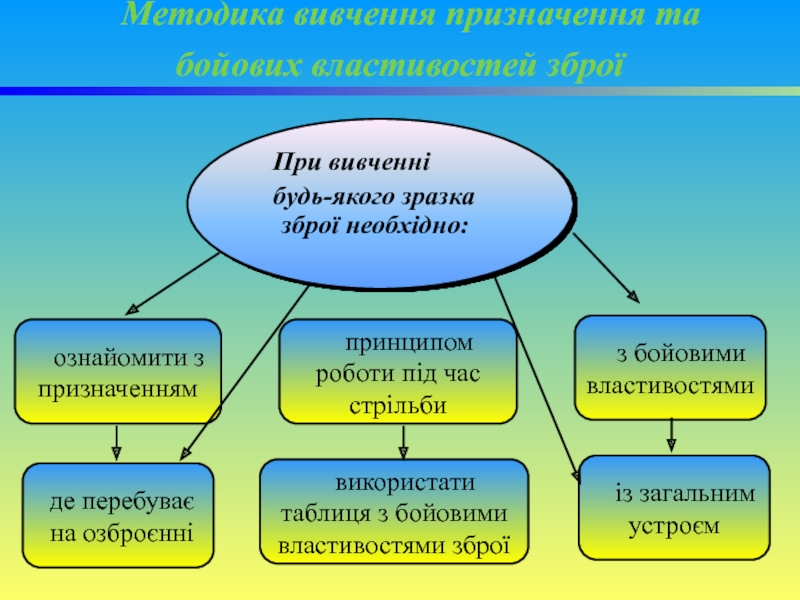 Методика вивчення призначення та бойових властивостей зброї

При вивченні будь-якого зразка зброї необхідно:

ознайомити з призначенням

принципом роботи під час стрільби

з бойовими властивостями

де перебуває на озброєнні

використати таблиця з бойовими властивостями зброї

із загальним устроєм